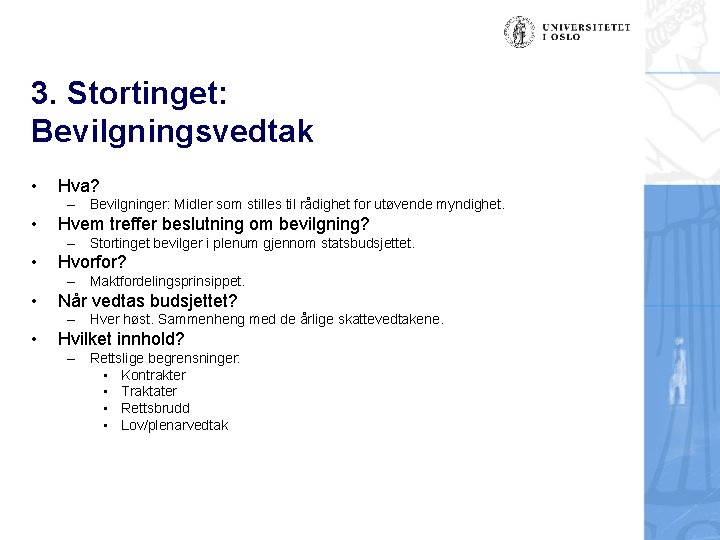 UNIVERSITETET I OSLO

3. Stortinget: Bevilgningsvedtak

• Hva?
– Bevilgninger: Midler som stilles til rådighet for utøvende myndighet.
• Hvem treffer beslutning om bevilgning?
– Stortinget bevilger i plenum gjennom statsbudsjettet.
• Hvorfor?
– Maktfordelingsprinsippet.
• Når vedtas budsjettet?
– Hver høst. Sammenheng med de årlige skattevedtakene.
• Hvilket innhold?
– Rettslige begrensninger:
• Kontrakter
• Traktater
• Rettsbrudd
• Lov/plenarvedtak